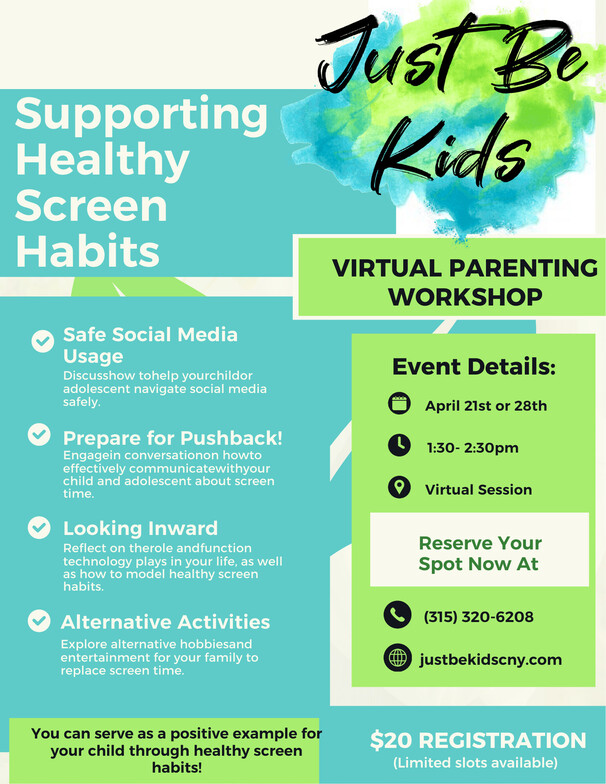 Just Be Kids

Supporting Healthy Screen Habits

VIRTUAL PARENTING WORKSHOP

Safe Social Media Usage
Discusshow tohelp yourchildor adolescent navigate social media safely.

Prepare for Pushback!
Engagein conversationon howto effectively communicatewithyour child and adolescent about screen time.

Looking Inward
Reflect on therole andfunction technology plays in your life, as well as how to model healthy screen habits.

Alternative Activities
Explore alternative hobbiesand entertainment for your family to replace screen time.

Event Details:

April 21st or 28th

1:30- 2:30pm

Virtual Session

Reserve Your Spot Now At

(315) 320-6208

justbekidscny.com

You can serve as a positive example for your child through healthy screen habits!

$20 REGISTRATION
(Limited slots available)